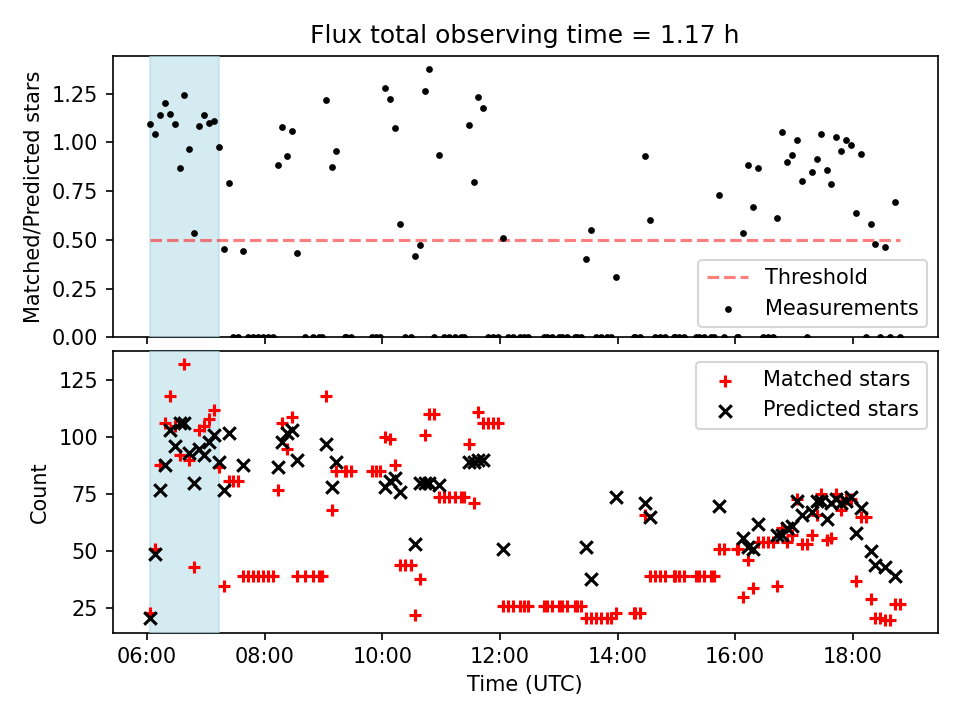 Flux total observing time = 1.17 h

Matched/Predicted stars

1.25
1.00
0.75
0.50
0.25
0.00

Threshold
Measurements

Count

125
100
75
50
25

Matched stars
Predicted stars

06:00 08:00 10:00 12:00 14:00 16:00 18:00

Time (UTC)